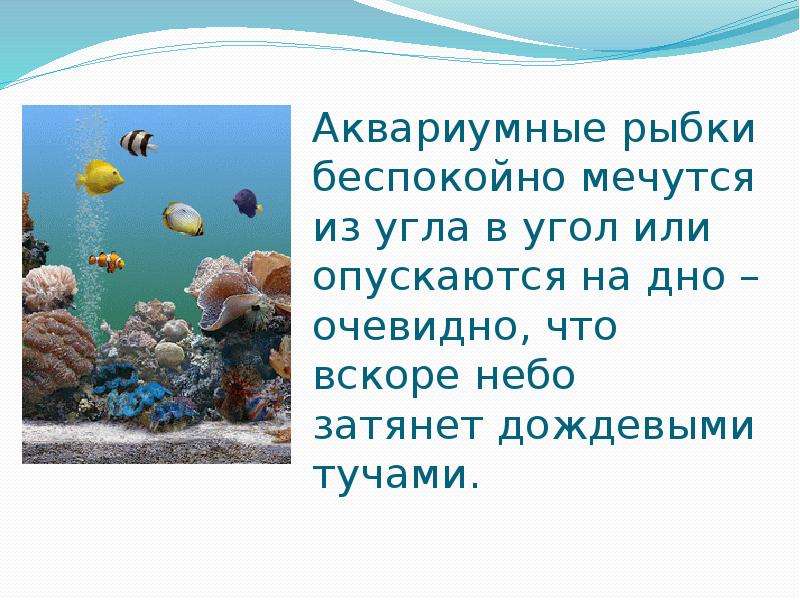 Аквариумные рыбки беспокойно мечутся из угла в угол или опускаются на дно – очевидно, что вскоре небо затянет дождевыми тучами.